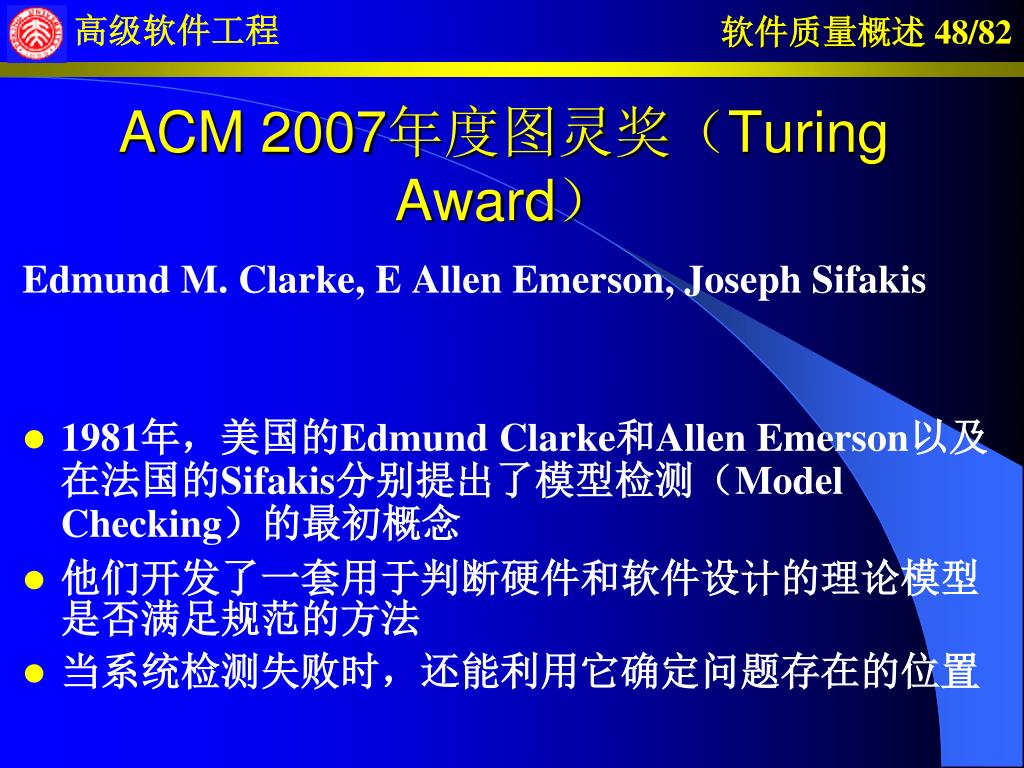 高级软件工程

软件质量概述 48/82

ACM 2007年度图灵奖（Turing Award）

Edmund M. Clarke, E Allen Emerson, Joseph Sifakis

- 1981年，美国的Edmund Clarke和Allen Emerson以及在法国的Sifakis分别提出了模型检测（Model Checking）的最初概念
- 他们开发了一套用于判断硬件和软件设计的理论模型是否满足规范的方法
- 当系统检测失败时，还能利用它确定问题存在的位置